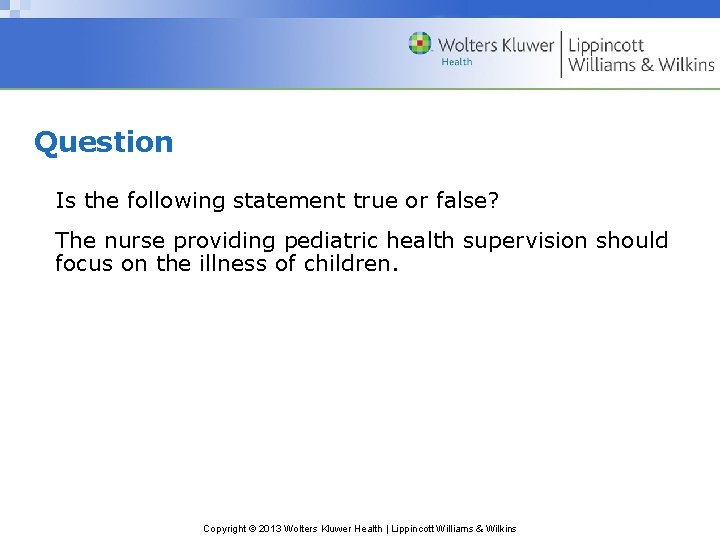 Wolters Kluwer Health | Lippincott Williams & Wilkins

Question

Is the following statement true or false?

The nurse providing pediatric health supervision should focus on the illness of children.

Copyright © 2013 Wolters Kluwer Health | Lippincott Williams & Wilkins